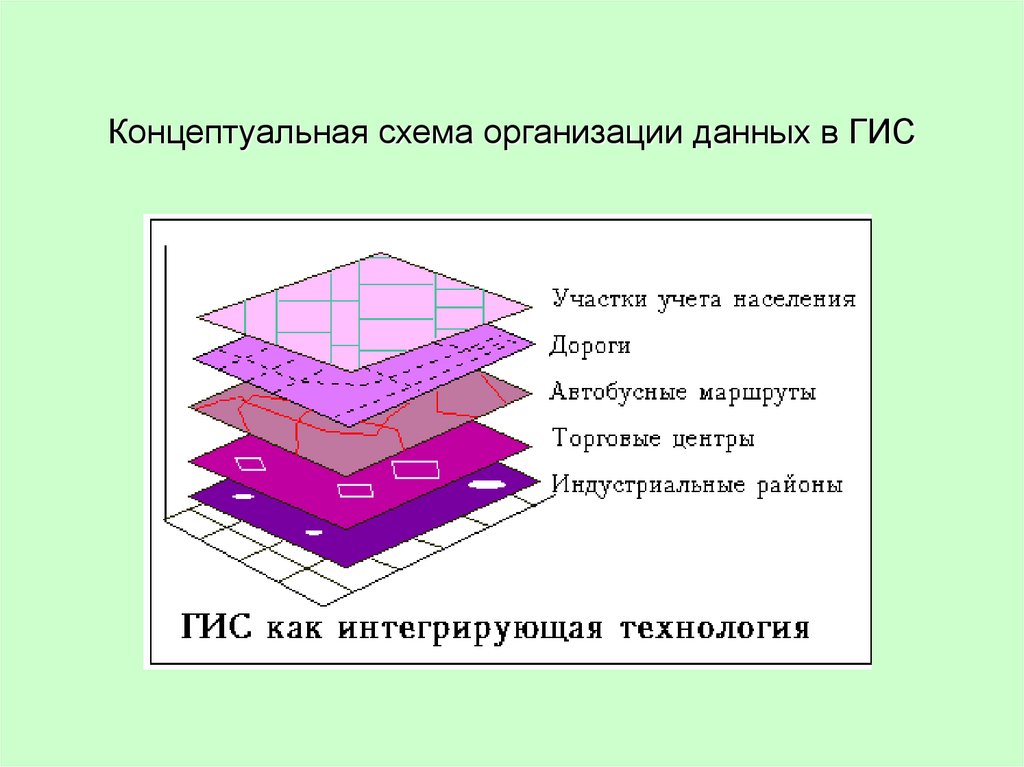 Концептуальная схема организации данных в ГИС

Участки учета населения
Дороги
Автобусные маршруты
Торговые центры
Индустриальные районы

ГИС как интегрирующая технология